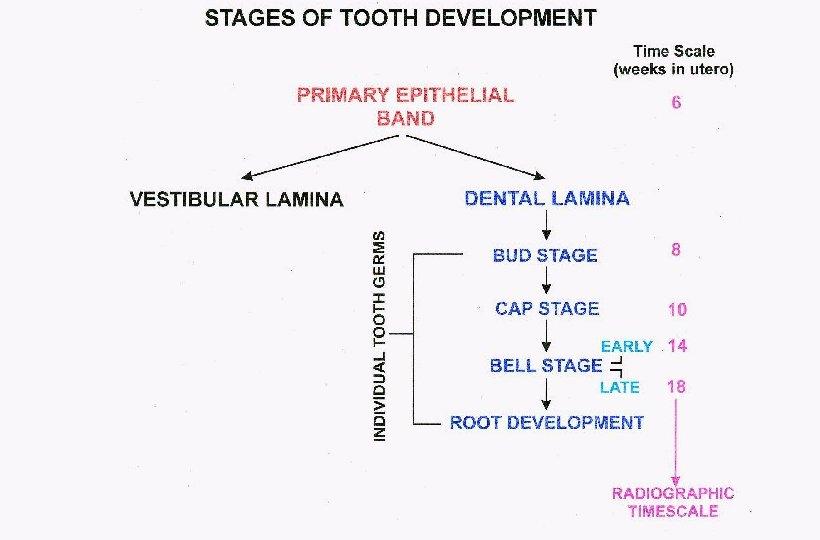 STAGES OF TOOTH DEVELOPMENT

Time Scale (weeks in utero)

PRIMARY EPITHELIAL BAND

6

VESTIBULAR LAMINA

DENTAL LAMINA

INDIVIDUAL TOOTH GERMS

BUD STAGE

8

CAP STAGE

10

EARLY

14

BELL STAGE

LATE

18

ROOT DEVELOPMENT

RADIOGRAPHIC TIMESCALE